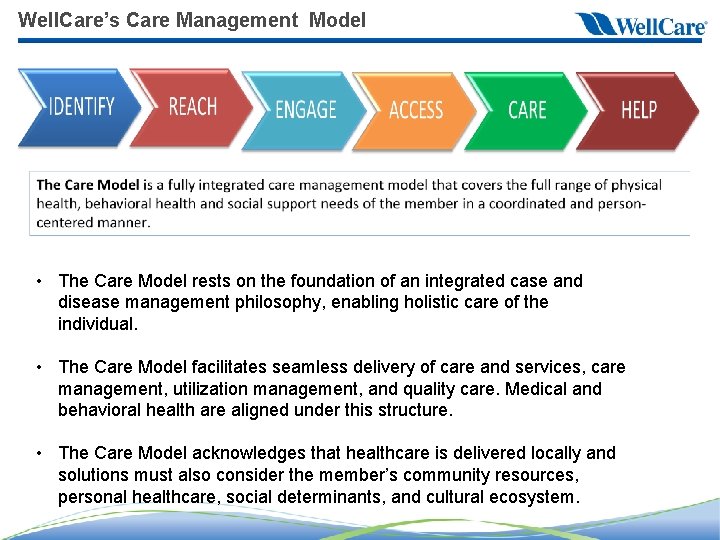 WellCare's Care Management Model

WellCare®

IDENTIFY REACH ENGAGE ACCESS CARE HELP

The Care Model is a fully integrated care management model that covers the full range of physical health, behavioral health and social support needs of the member in a coordinated and person-centered manner.

• The Care Model rests on the foundation of an integrated case and disease management philosophy, enabling holistic care of the individual.

• The Care Model facilitates seamless delivery of care and services, care management, utilization management, and quality care. Medical and behavioral health are aligned under this structure.

• The Care Model acknowledges that healthcare is delivered locally and solutions must also consider the member's community resources, personal healthcare, social determinants, and cultural ecosystem.